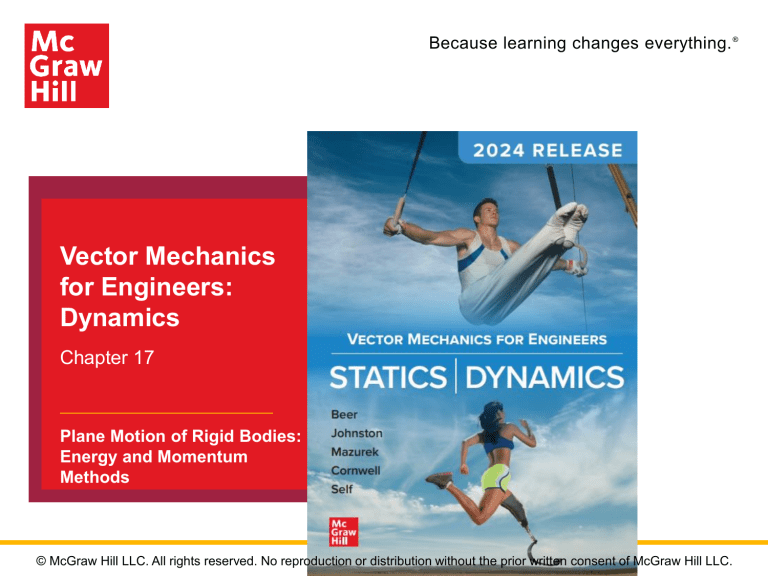 Mc Graw Hill

Because learning changes everything.®

Vector Mechanics for Engineers: Dynamics

Chapter 17

Plane Motion of Rigid Bodies: Energy and Momentum Methods

2024 RELEASE

VECTOR MECHANICS FOR ENGINEERS

STATICS | DYNAMICS

Beer
Johnston
Mazurek
Cornwell
Self

Mc Graw Hill

© McGraw Hill LLC. All rights reserved. No reproduction or distribution without the prior written consent of McGraw Hill LLC.